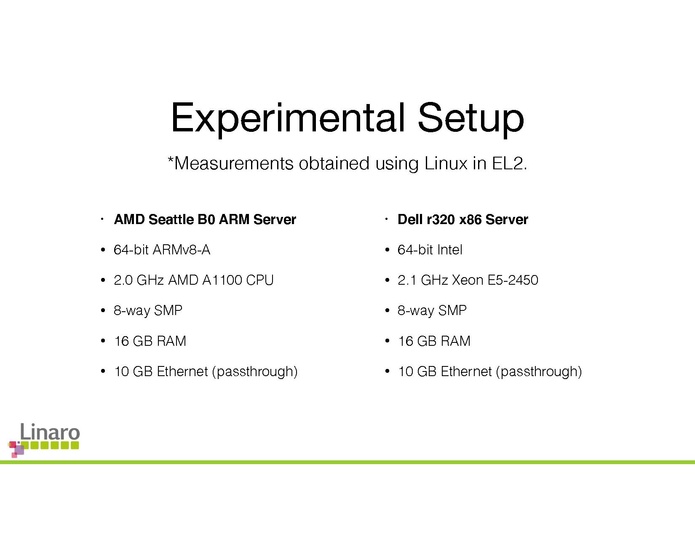 Experimental Setup

*Measurements obtained using Linux in EL2.

• **AMD Seattle B0 ARM Server**
• 64-bit ARMv8-A
• 2.0 GHz AMD A1100 CPU
• 8-way SMP
• 16 GB RAM
• 10 GB Ethernet (passthrough)

• **Dell r320 x86 Server**
• 64-bit Intel
• 2.1 GHz Xeon E5-2450
• 8-way SMP
• 16 GB RAM
• 10 GB Ethernet (passthrough)

Linaro